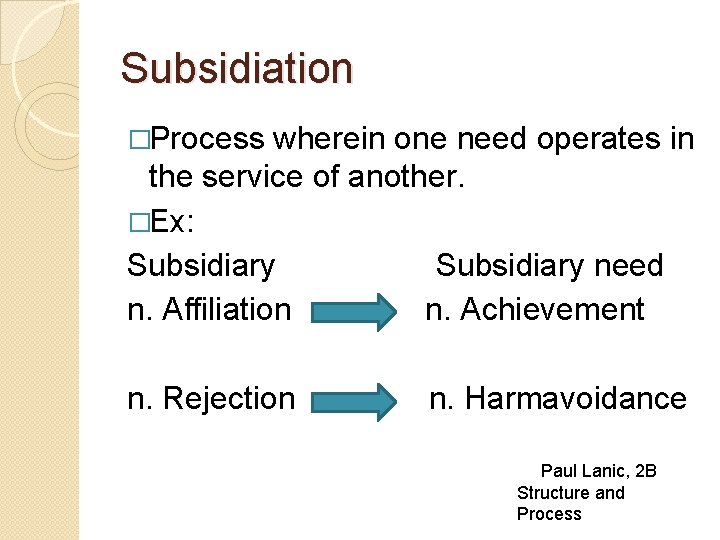 Subsidiation

□Process wherein one need operates in the service of another.

□Ex:

Subsidiary Subsidiary need

n. Affiliation n. Achievement

n. Rejection n. Harmavoidance

Paul Lanic, 2B Structure and Process